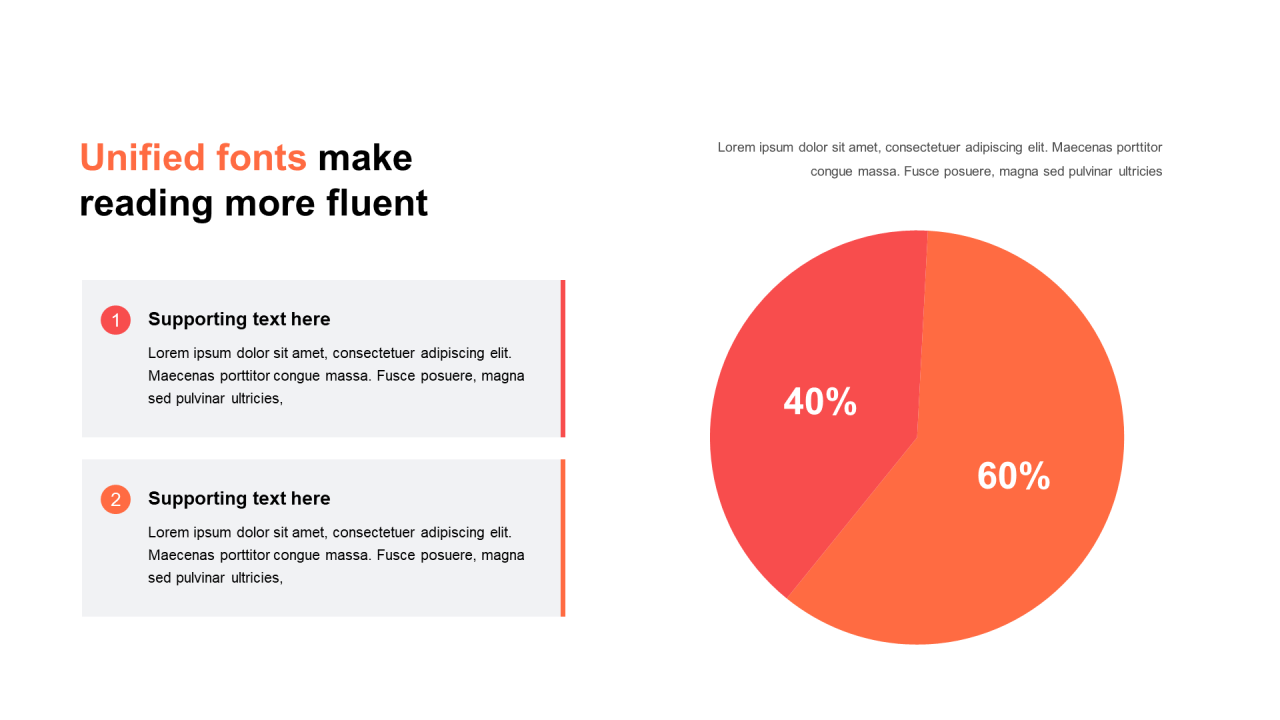 Unified fonts make reading more fluent

1 Supporting text here
Lorem ipsum dolor sit amet, consectetuer adipiscing elit. Maecenas porttitor congue massa. Fusce posuere, magna sed pulvinar ultricies,

2 Supporting text here
Lorem ipsum dolor sit amet, consectetuer adipiscing elit. Maecenas porttitor congue massa. Fusce posuere, magna sed pulvinar ultricies,

Lorem ipsum dolor sit amet, consectetuer adipiscing elit. Maecenas porttitor congue massa. Fusce posuere, magna sed pulvinar ultricies

40%

60%